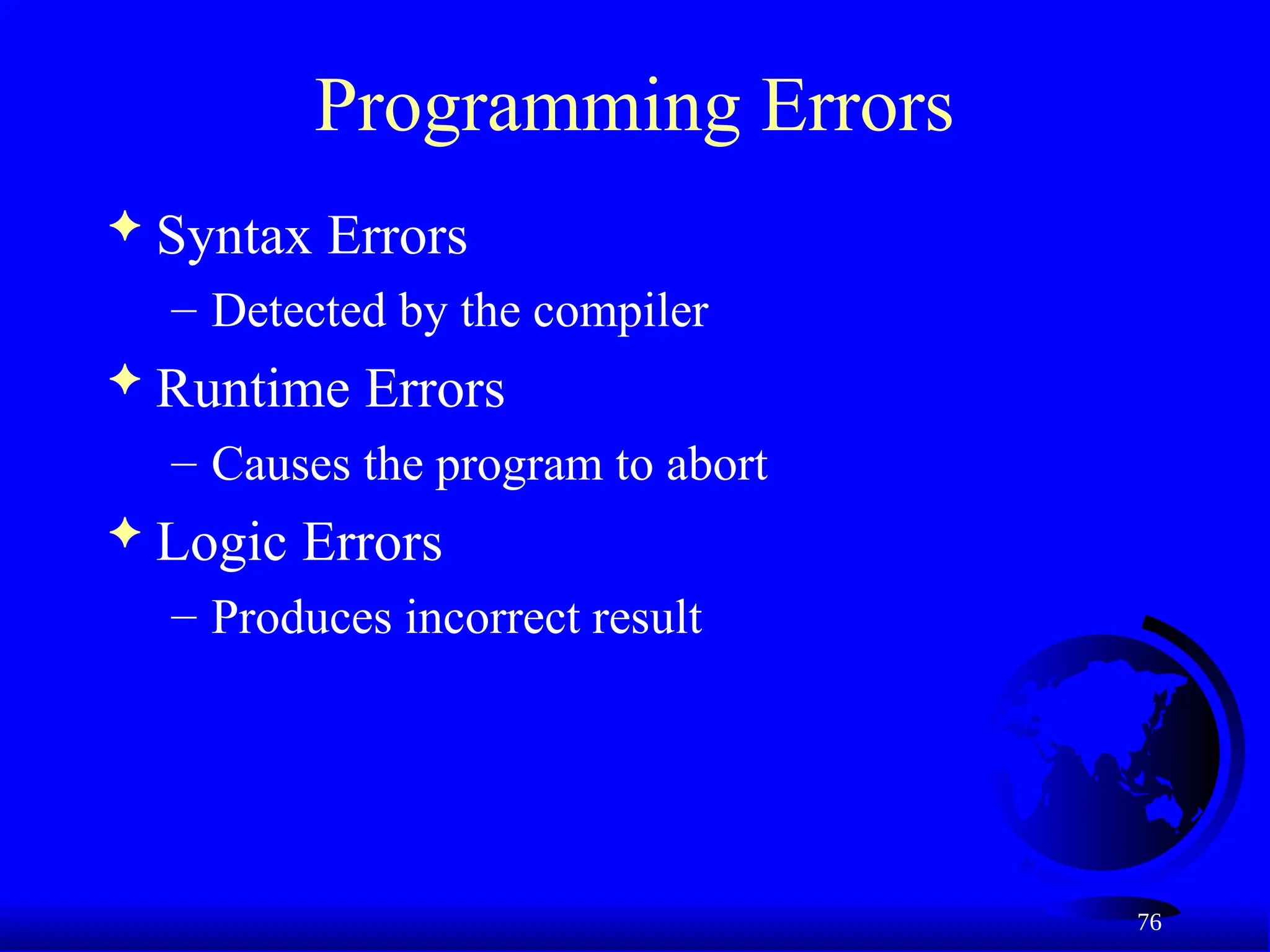 Programming Errors

✦ Syntax Errors
– Detected by the compiler

✦ Runtime Errors
– Causes the program to abort

✦ Logic Errors
– Produces incorrect result

76